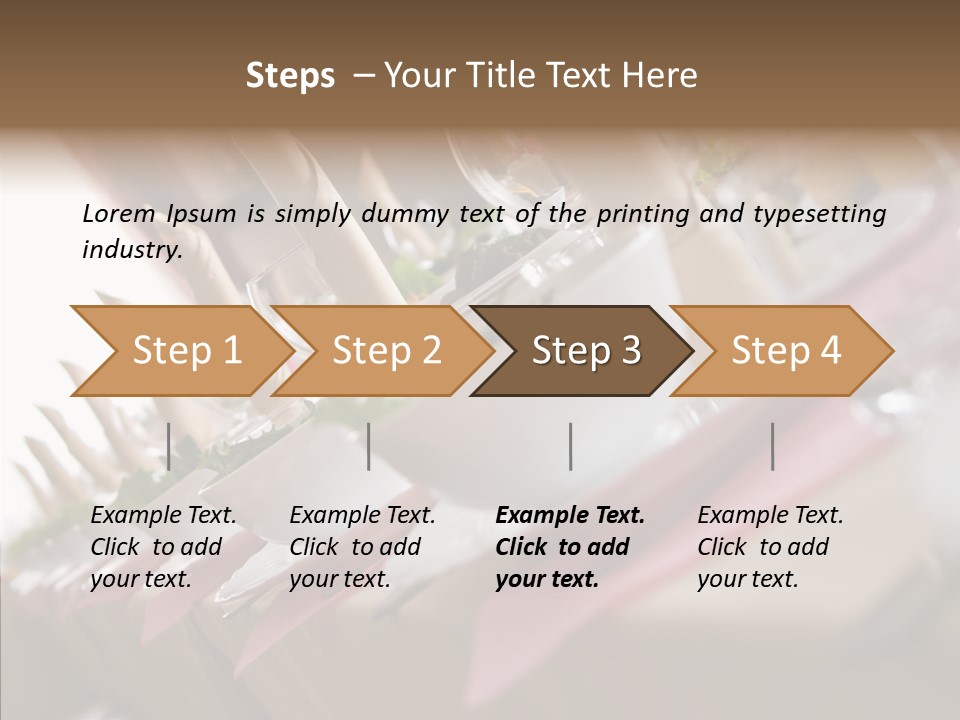 Steps – Your Title Text Here

Lorem Ipsum is simply dummy text of the printing and typesetting industry.

Step 1

Step 2

Step 3

Step 4

Example Text. Click to add your text.

Example Text. Click to add your text.

Example Text. Click to add your text.

Example Text. Click to add your text.